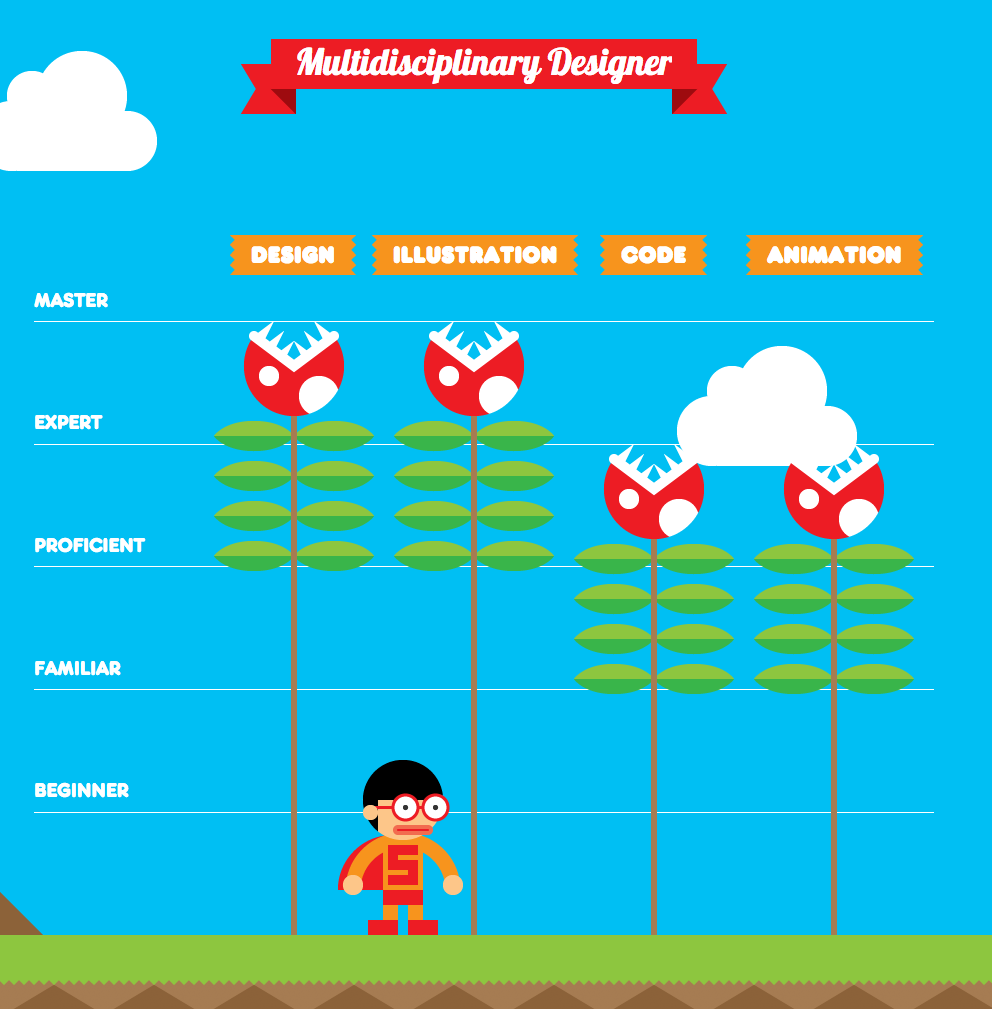 Multidisciplinary Designer

DESIGN ILLUSTRATION CODE ANIMATION

MASTER

EXPERT

PROFICIENT

FAMILIAR

BEGINNER

S